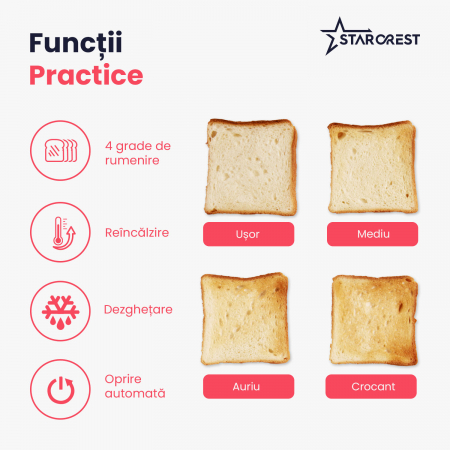 Funcții
Practice

STARCREST

4 grade de rumenire

Reîncălzire

Dezghețare

Oprire automată

Ușor

Mediu

Auriu

Crocant